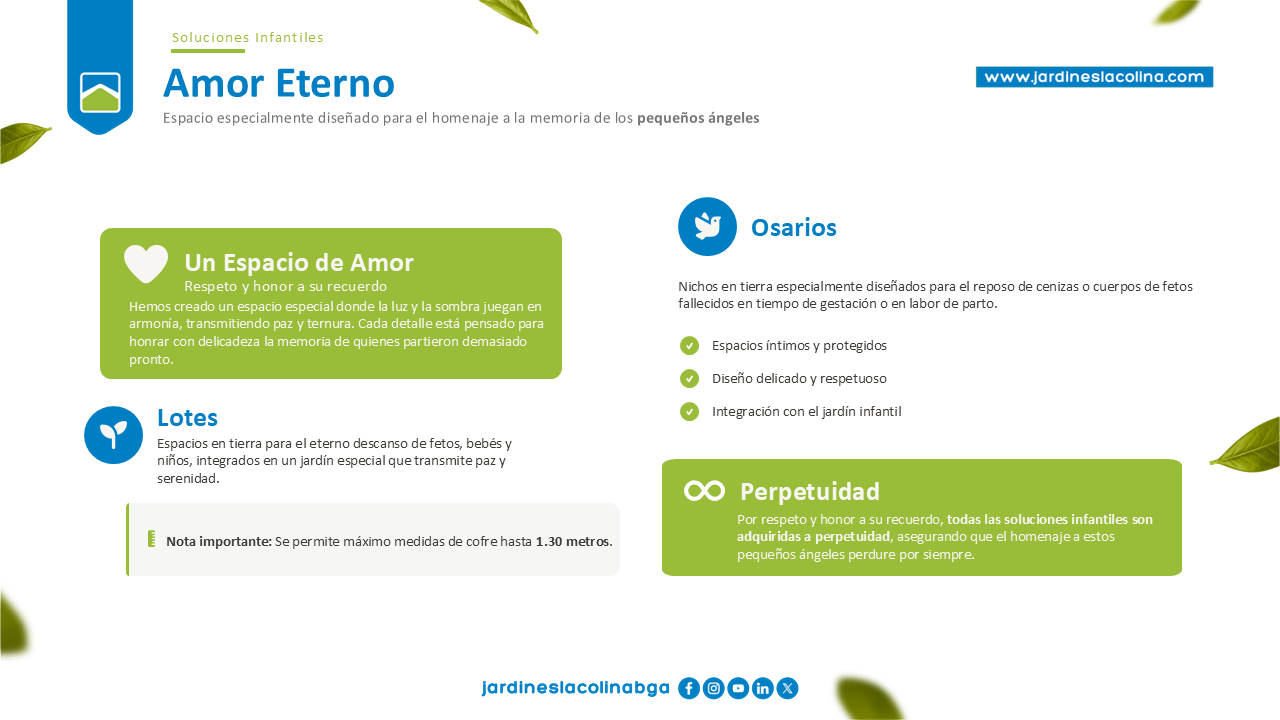 Soluciones Infantiles

Amor Eterno

Espacio especialmente diseñado para el homenaje a la memoria de los pequeños ángeles

www.jardineslacolina.com

Un Espacio de Amor

Respeto y honor a su recuerdo

Hemos creado un espacio especial donde la luz y la sombra juegan en armonía, transmitiendo paz y ternura. Cada detalle está pensado para honrar con delicadeza la memoria de quienes partieron demasiado pronto.

Lotes

Espacios en tierra para el eterno descanso de fetos, bebés y niños, integrados en un jardín especial que transmite paz y serenidad.

Nota importante: Se permite máximo medidas de cofre hasta 1.30 metros.

Osarios

Nichos en tierra especialmente diseñados para el reposo de cenizas o cuerpos de fetos fallecidos en tiempo de gestación o en labor de parto.

Espacios íntimos y protegidos

Diseño delicado y respetuoso

Integración con el jardín infantil

Perpetuidad

Por respeto y honor a su recuerdo, todas las soluciones infantiles son adquiridas a perpetuidad, asegurando que el homenaje a estos pequeños ángeles perdure por siempre.

jardineslacolinabga